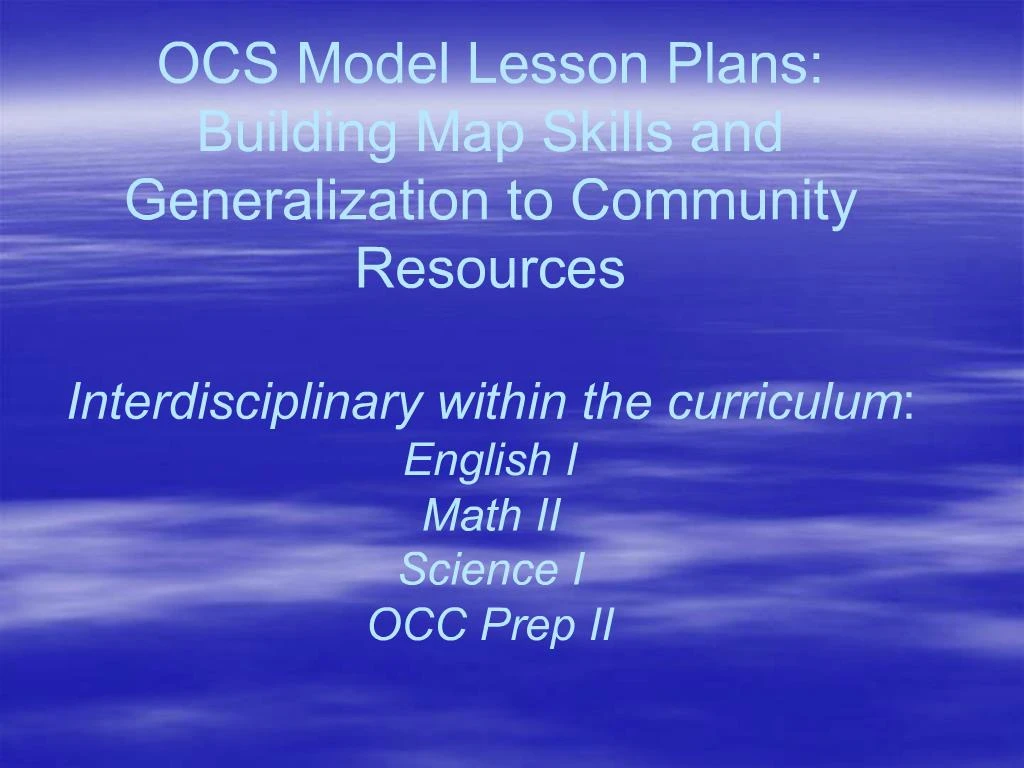 OCS Model Lesson Plans: Building Map Skills and Generalization to Community Resources

Interdisciplinary within the curriculum:
English I
Math II
Science I
OCC Prep II